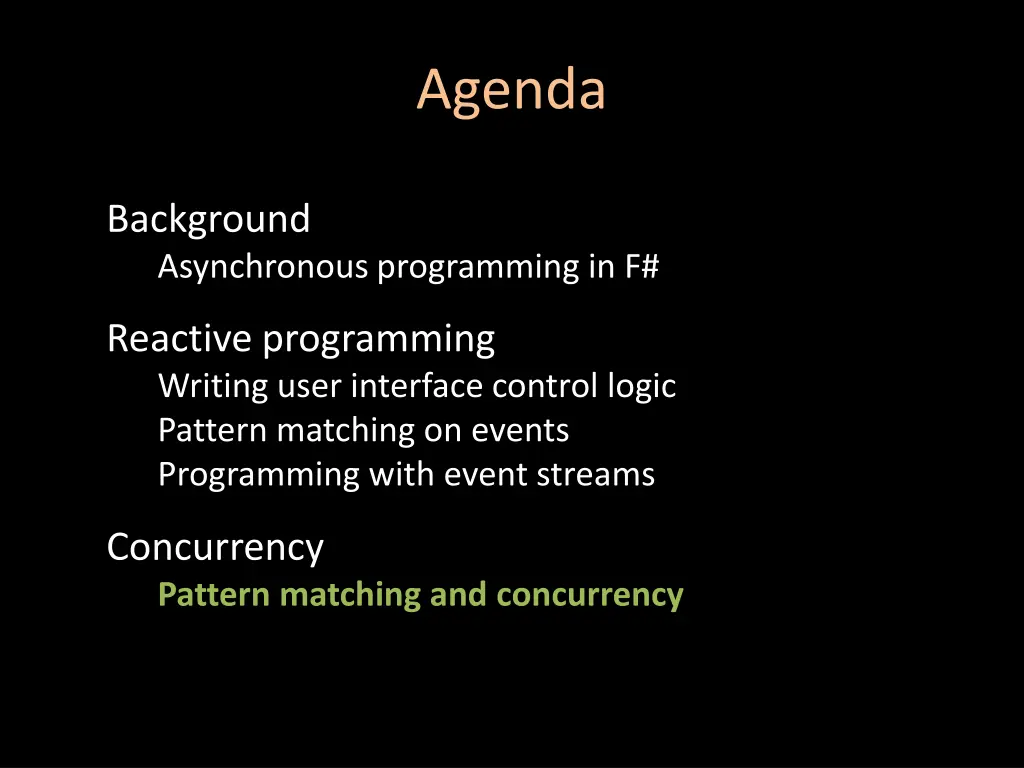 Agenda

Background
Asynchronous programming in F#

Reactive programming
Writing user interface control logic
Pattern matching on events
Programming with event streams

Concurrency
Pattern matching and concurrency